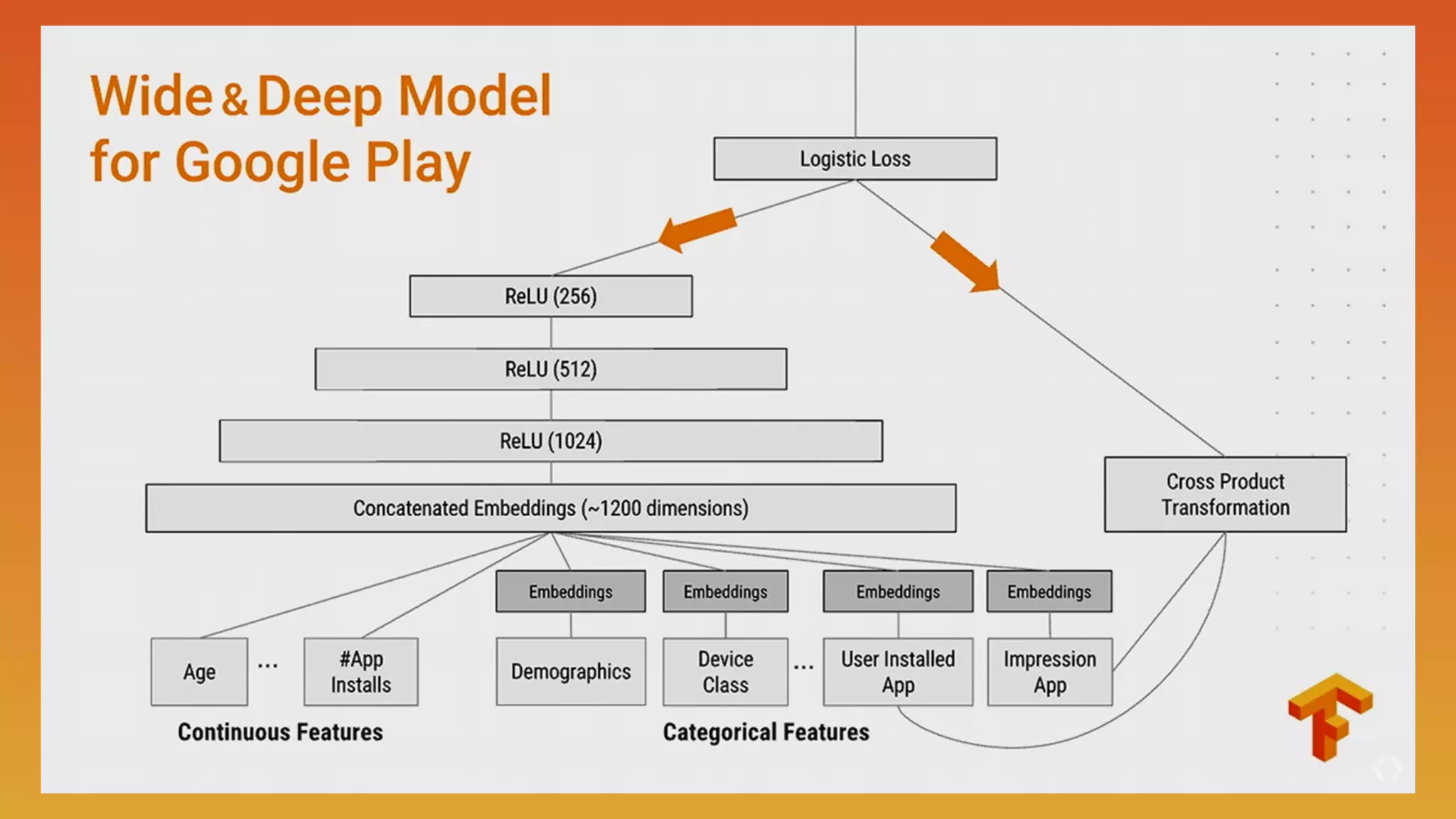 Wide & Deep Model for Google Play

Logistic Loss

ReLU (256)

ReLU (512)

ReLU (1024)

Concatenated Embeddings (~1200 dimensions)

Cross Product Transformation

Embeddings

Embeddings

Embeddings

Embeddings

Age

...

#App Installs

Demographics

Device Class

...

User Installed App

Impression App

Continuous Features

Categorical Features